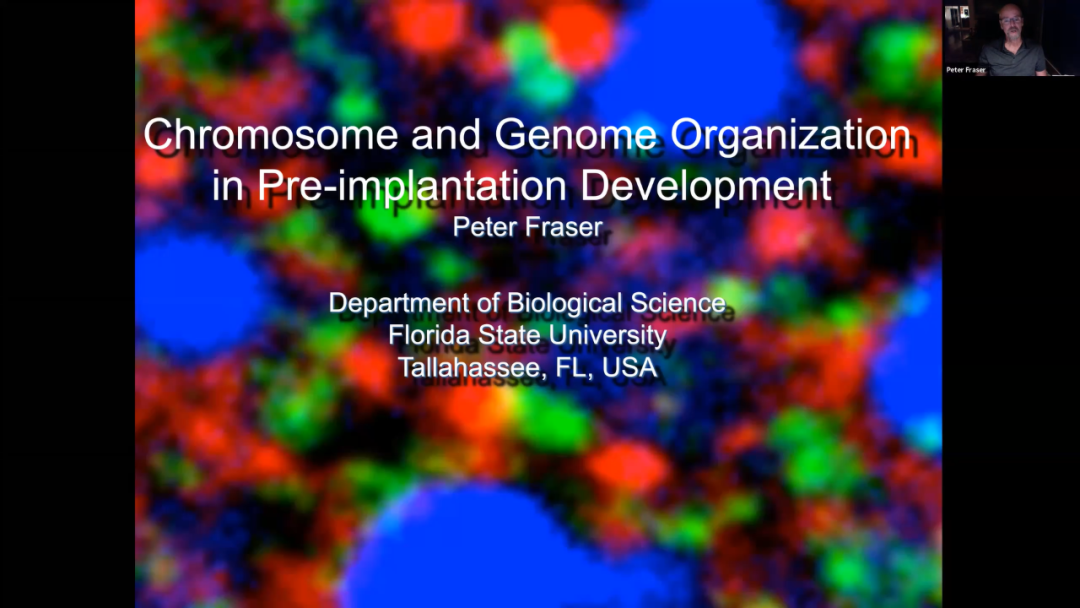 Peter Fraser

Chromosome and Genome Organization in Pre-implantation Development
Peter Fraser

Department of Biological Science
Florida State University
Tallahassee, FL, USA